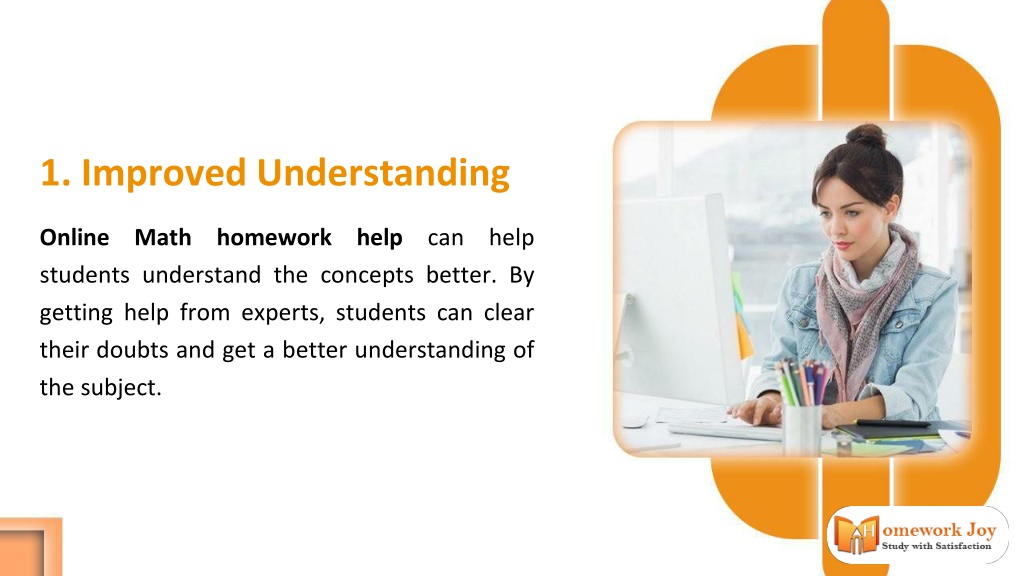 1. Improved Understanding

Online Math homework help can help students understand the concepts better. By getting help from experts, students can clear their doubts and get a better understanding of the subject.

Homework Joy
Study with Satisfaction